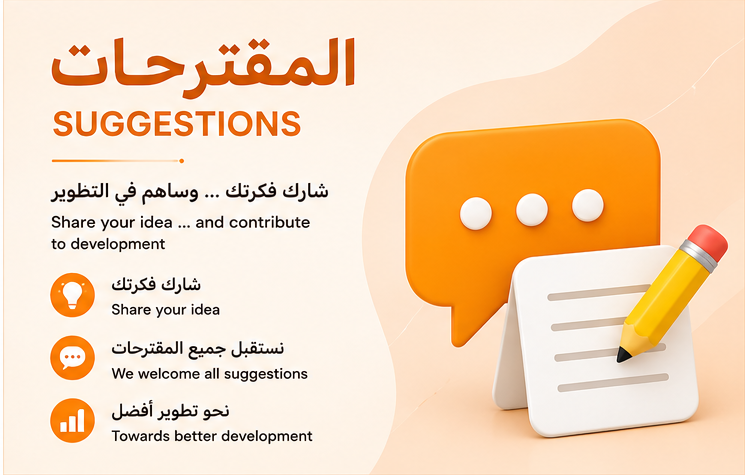 المقترحات
SUGGESTIONS

شارك فكرتك ... وساهم في التطوير
Share your idea ... and contribute to development

شارك فكرتك
Share your idea

نستقبل جميع المقترحات
We welcome all suggestions

نحو تطوير أفضل
Towards better development